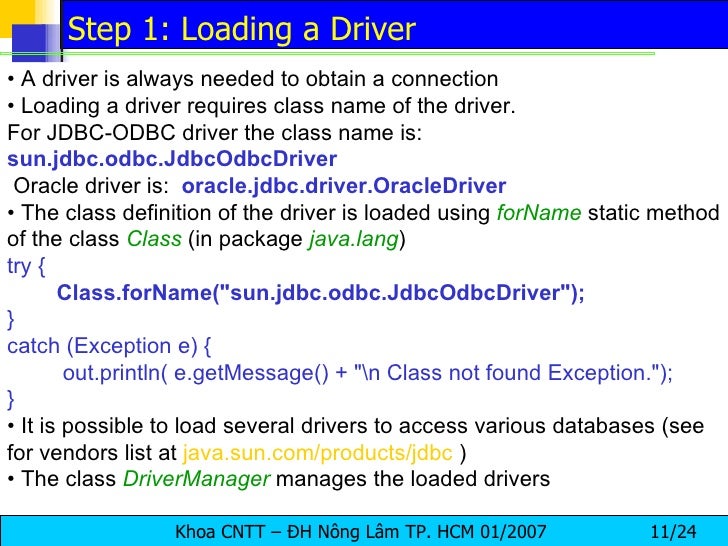 Step 1: Loading a Driver

• A driver is always needed to obtain a connection
• Loading a driver requires class name of the driver.
For JDBC-ODBC driver the class name is:
sun.jdbc.odbc.JdbcOdbcDriver
Oracle driver is: oracle.jdbc.driver.OracleDriver
• The class definition of the driver is loaded using forName static method of the class Class (in package java.lang)
try {
Class.forName("sun.jdbc.odbc.JdbcOdbcDriver");
}
catch (Exception e) {
out.println( e.getMessage() + "\n Class not found Exception.");
}
• It is possible to load several drivers to access various databases (see for vendors list at java.sun.com/products/jdbc )
• The class DriverManager manages the loaded drivers

Khoa CNTT – ĐH Nông Lâm TP. HCM 01/2007 11/24